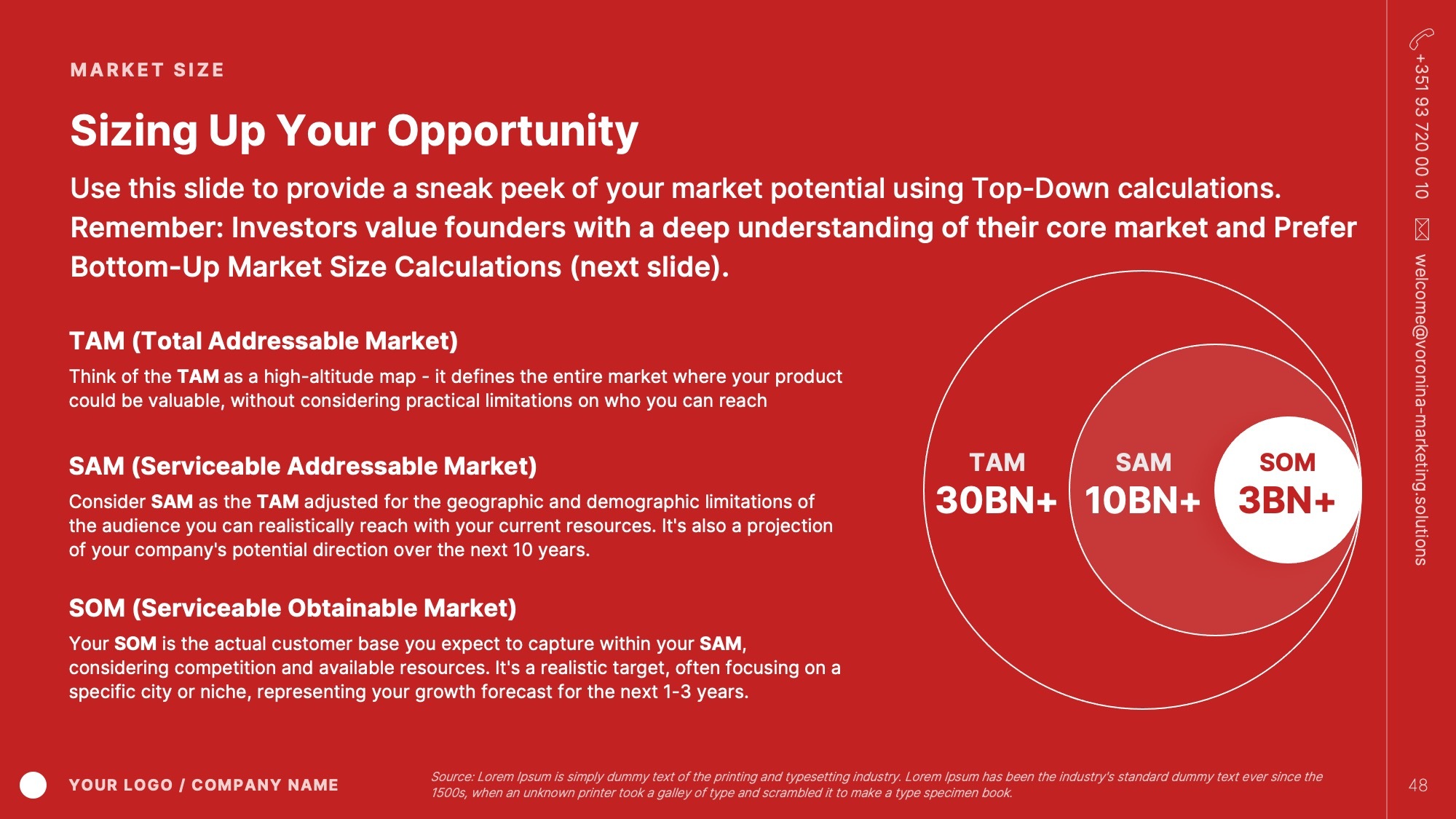 MARKET SIZE

Sizing Up Your Opportunity

Use this slide to provide a sneak peek of your market potential using Top-Down calculations. Remember: Investors value founders with a deep understanding of their core market and Prefer Bottom-Up Market Size Calculations (next slide).

TAM (Total Addressable Market)

Think of the TAM as a high-altitude map - it defines the entire market where your product could be valuable, without considering practical limitations on who you can reach

SAM (Serviceable Addressable Market)

Consider SAM as the TAM adjusted for the geographic and demographic limitations of the audience you can realistically reach with your current resources. It's also a projection of your company's potential direction over the next 10 years.

SOM (Serviceable Obtainable Market)

Your SOM is the actual customer base you expect to capture within your SAM, considering competition and available resources. It's a realistic target, often focusing on a specific city or niche, representing your growth forecast for the next 1-3 years.

TAM
30BN+

SAM
10BN+

SOM
3BN+

+351 93 720 00 10

welcome@voronina-marketing.solutions

YOUR LOGO / COMPANY NAME

Source: Lorem Ipsum is simply dummy text of the printing and typesetting industry. Lorem Ipsum has been the industry's standard dummy text ever since the 1500s, when an unknown printer took a galley of type and scrambled it to make a type specimen book.

48